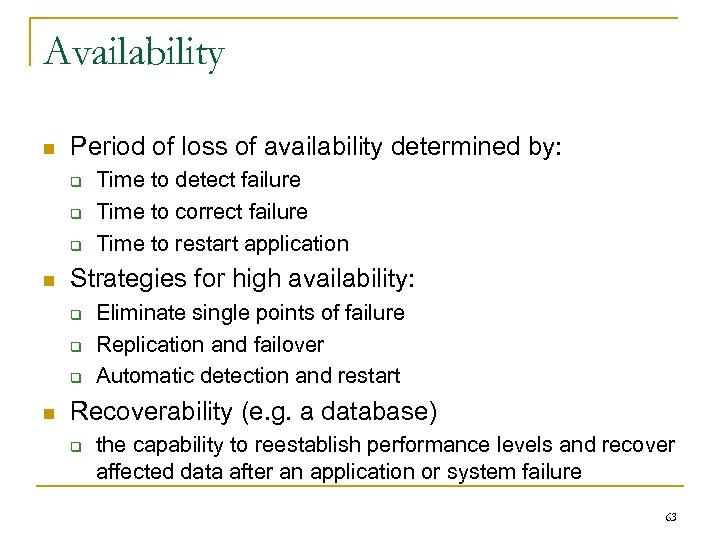 Availability

Period of loss of availability determined by:
Time to detect failure
Time to correct failure
Time to restart application

Strategies for high availability:
Eliminate single points of failure
Replication and failover
Automatic detection and restart

Recoverability (e.g. a database)
the capability to reestablish performance levels and recover affected data after an application or system failure

63